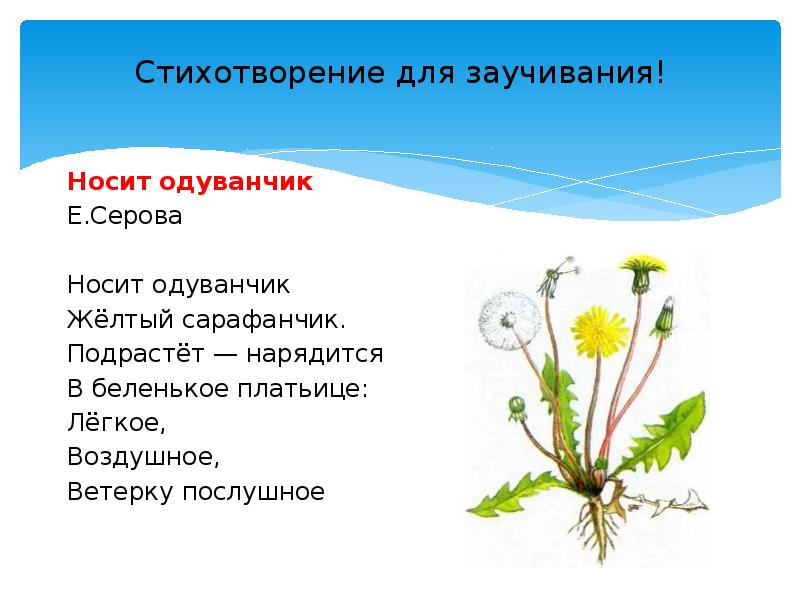 Стихотворение для заучивания!

Носит одуванчик
Е.Серова

Носит одуванчик
Жёлтый сарафанчик.
Подрастёт — нарядится
В беленькое платьице:
Лёгкое,
Воздушное,
Ветерку послушное